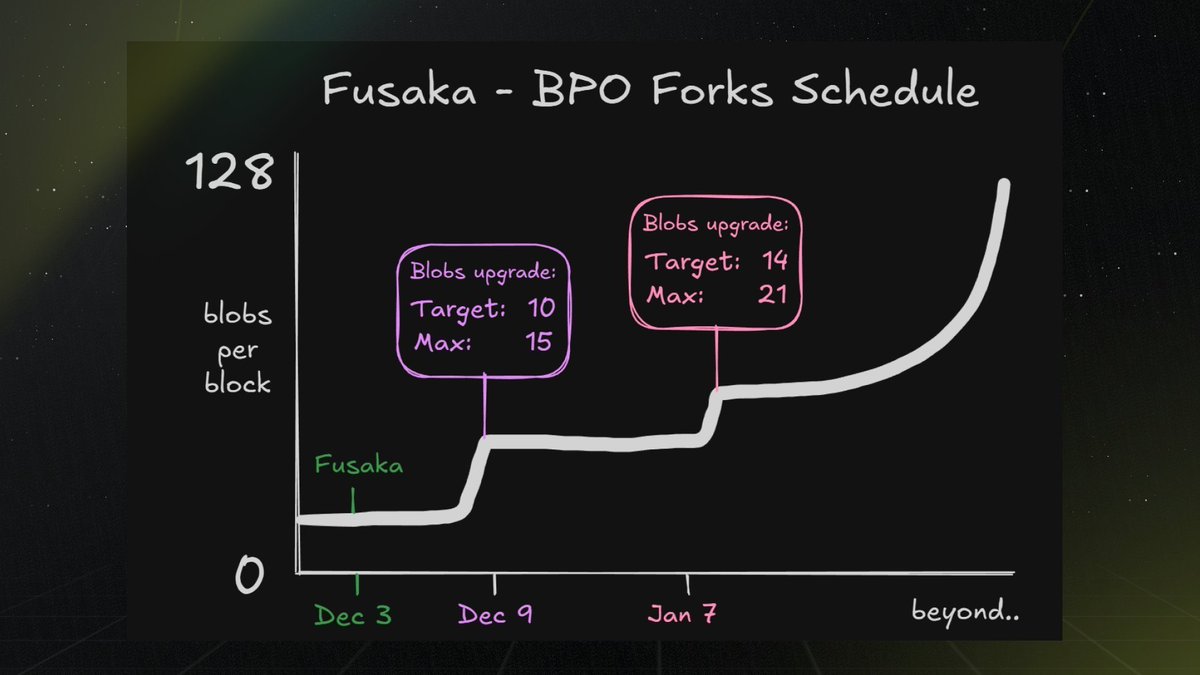 Fusaka - BPO Forks Schedule

128

blobs per block

0

Blobs upgrade:
Target: 10
Max: 15

Blobs upgrade:
Target: 14
Max: 21

Fusaka

Dec 3

Dec 9

Jan 7

beyond..